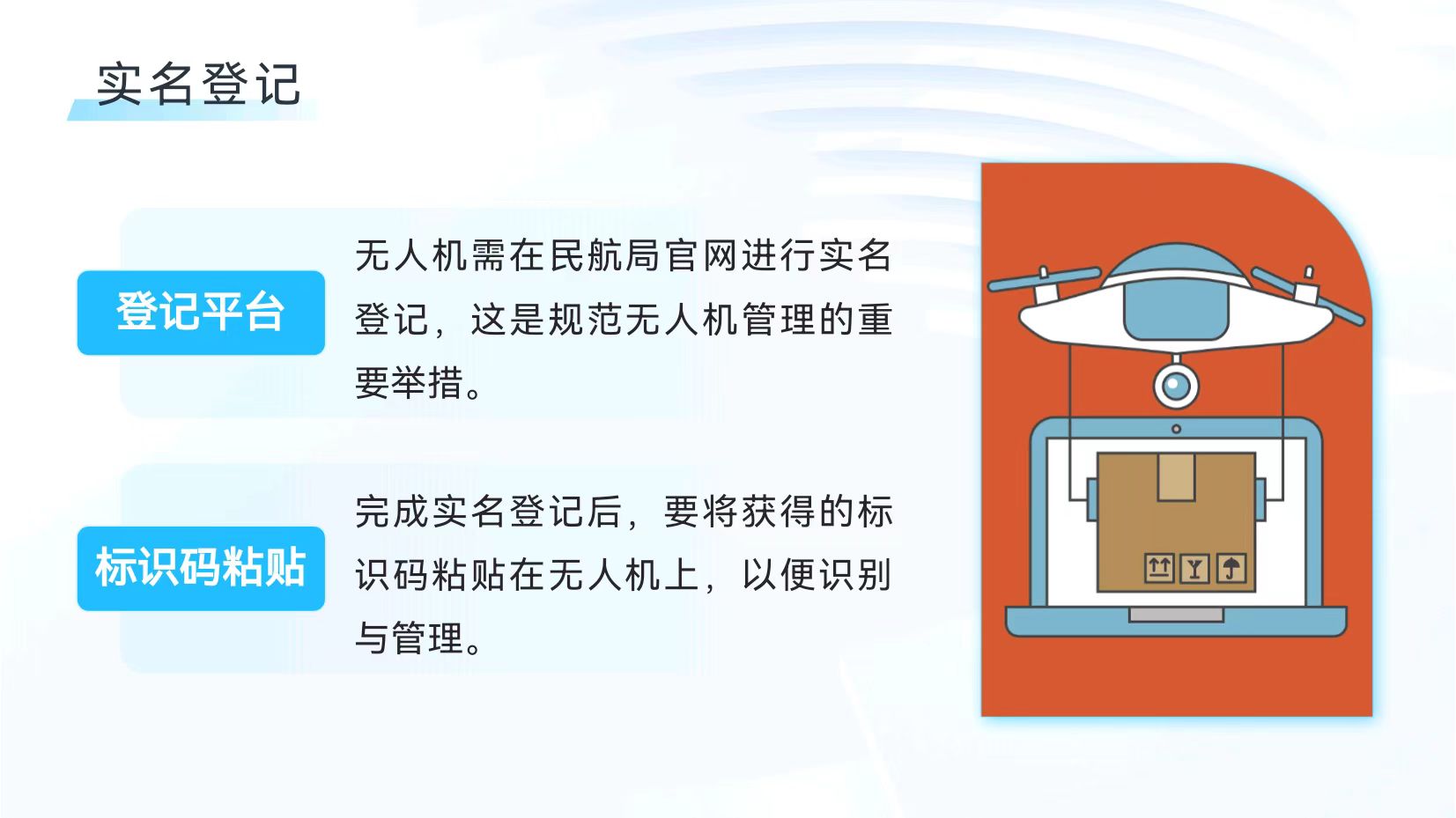 实名登记

登记平台

无人机需在民航局官网进行实名登记，这是规范无人机管理的重要举措。

标识码粘贴

完成实名登记后，要将获得的标识码粘贴在无人机上，以便识别与管理。